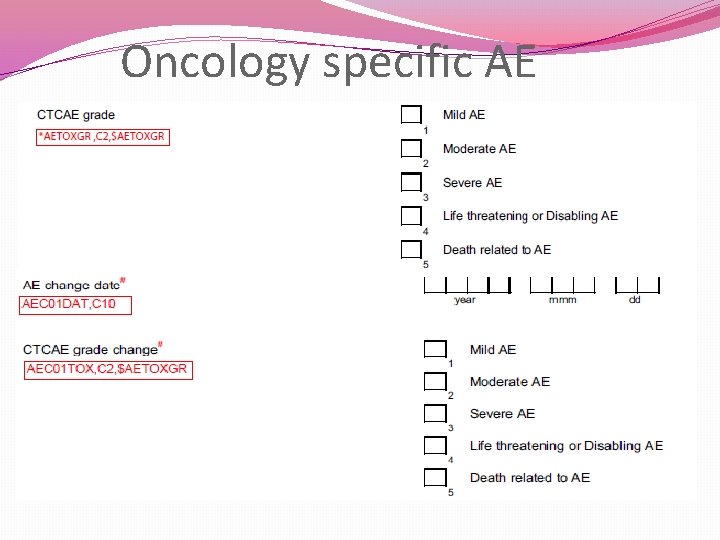 Oncology specific AE

CTCAE grade

*AETOXGR ,C2,$AETOXGR

1 Mild AE

2 Moderate AE

3 Severe AE

4 Life threatening or Disabling AE

5 Death related to AE

AE change date#

AEC01DAT,C10

year mmm dd

CTCAE grade change#

AEC01TOX,C2,$AETOXGR

1 Mild AE

2 Moderate AE

3 Severe AE

4 Life threatening or Disabling AE

5 Death related to AE